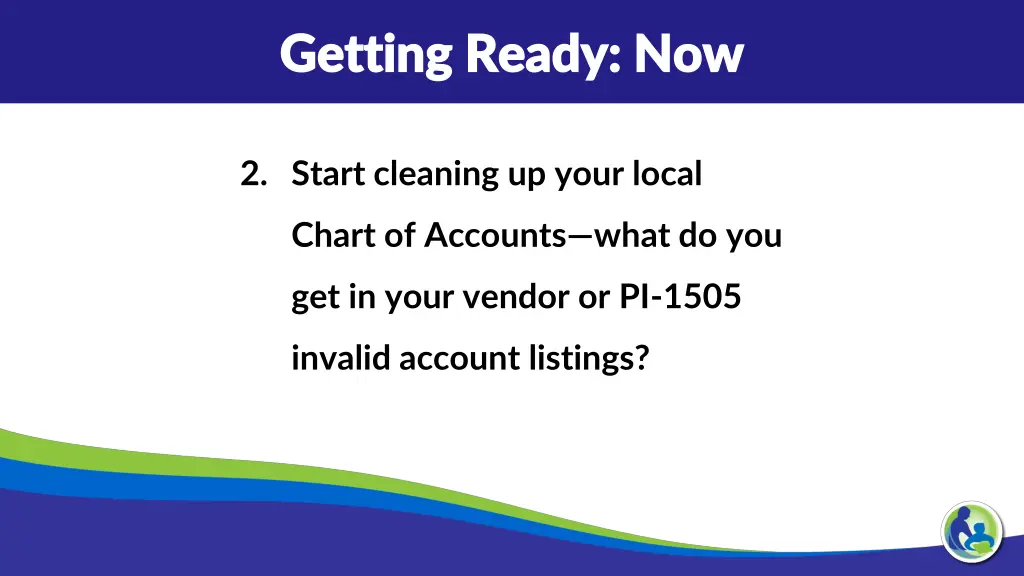 Getting Ready: Now

2. Start cleaning up your local Chart of Accounts—what do you get in your vendor or PI-1505 invalid account listings?